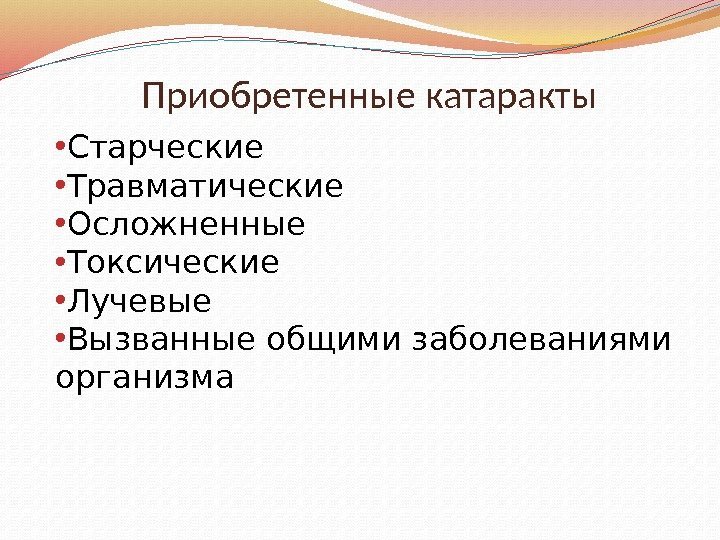 Приобретенные катаракты

•Старческие
•Травматические
•Осложненные
•Токсические
•Лучевые
•Вызванные общими заболеваниями организма